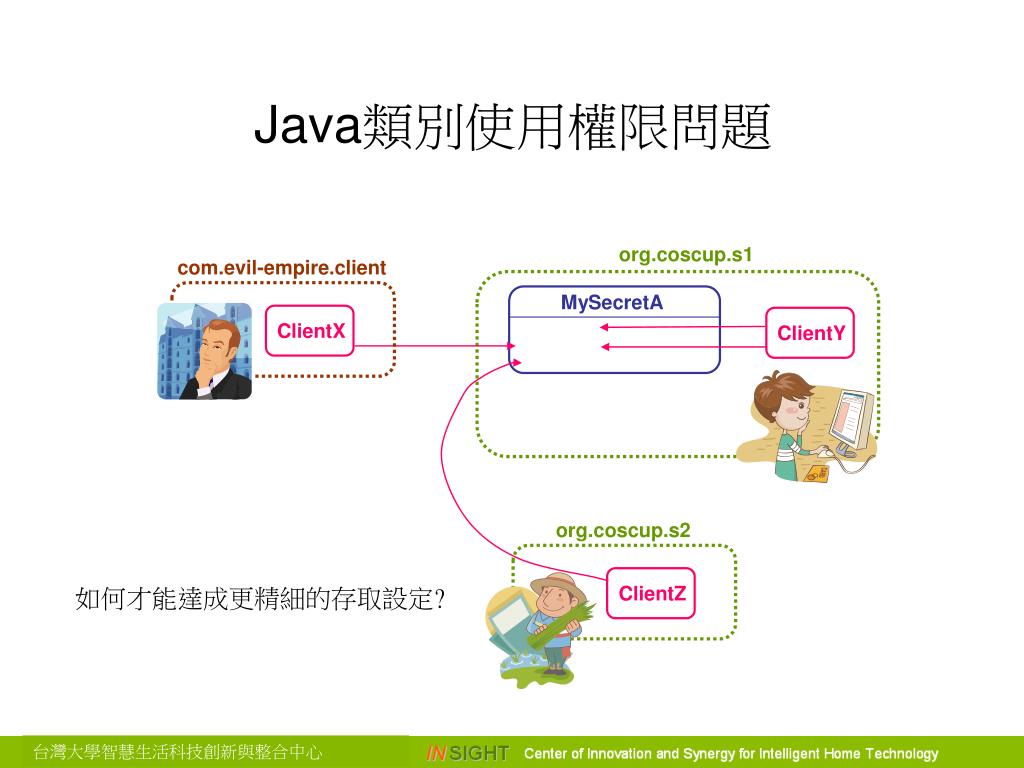 Java類別使用權限問題

com.evil-empire.client

ClientX

org.coscup.s1

MySecretA

ClientY

org.coscup.s2

ClientZ

如何才能達成更精細的存取設定?

台灣大學智慧生活科技創新與整合中心

INSIGHT Center of Innovation and Synergy for Intelligent Home Technology